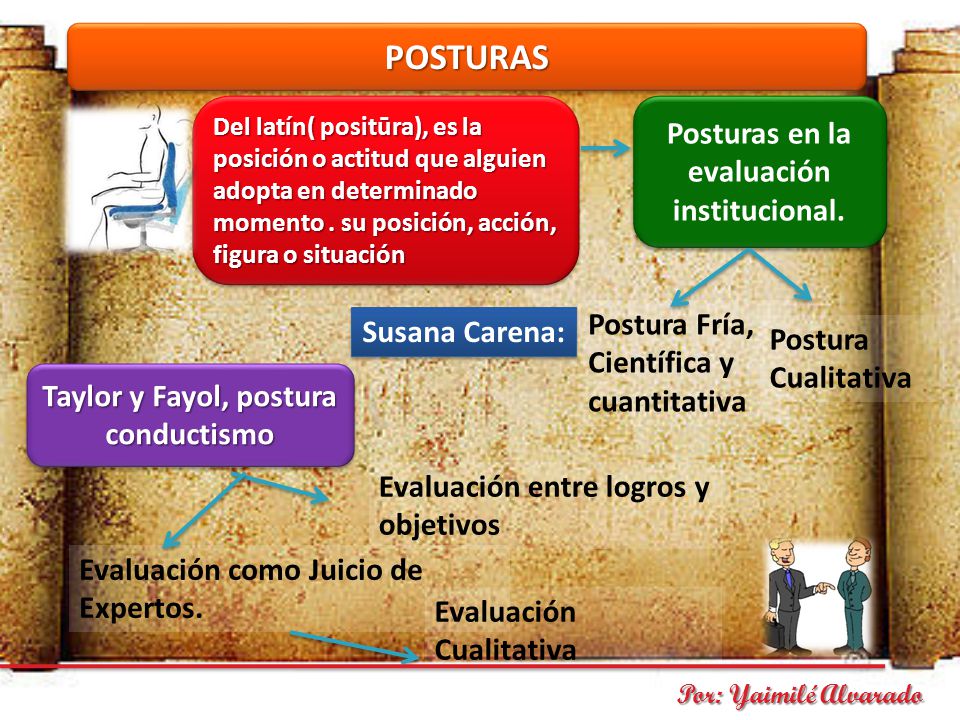 POSTURAS

Del latín( positūra), es la posición o actitud que alguien adopta en determinado momento . su posición, acción, figura o situación

Posturas en la evaluación institucional.

Susana Carena:

Postura Fría, Científica y cuantitativa

Postura Cualitativa

Taylor y Fayol, postura conductismo

Evaluación entre logros y objetivos

Evaluación como Juicio de Expertos.

Evaluación Cualitativa

Por: Yaimilé Alvarado